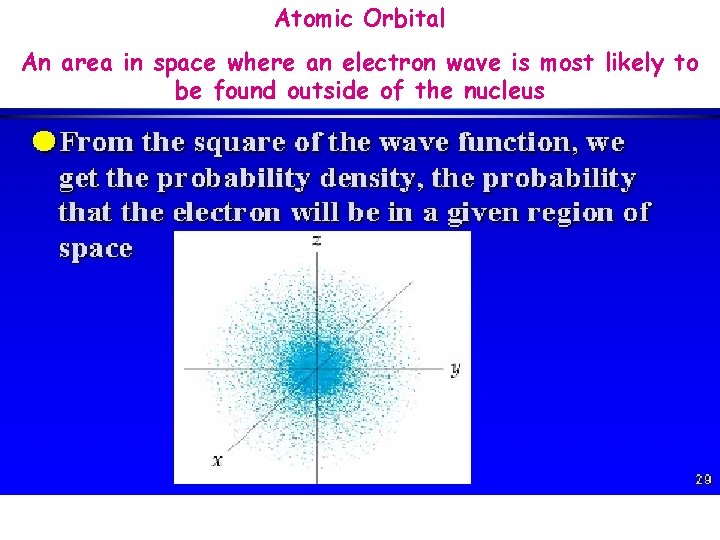 Atomic Orbital

An area in space where an electron wave is most likely to be found outside of the nucleus

From the square of the wave function, we get the probability density, the probability that the electron will be in a given region of space

z

y

x

29